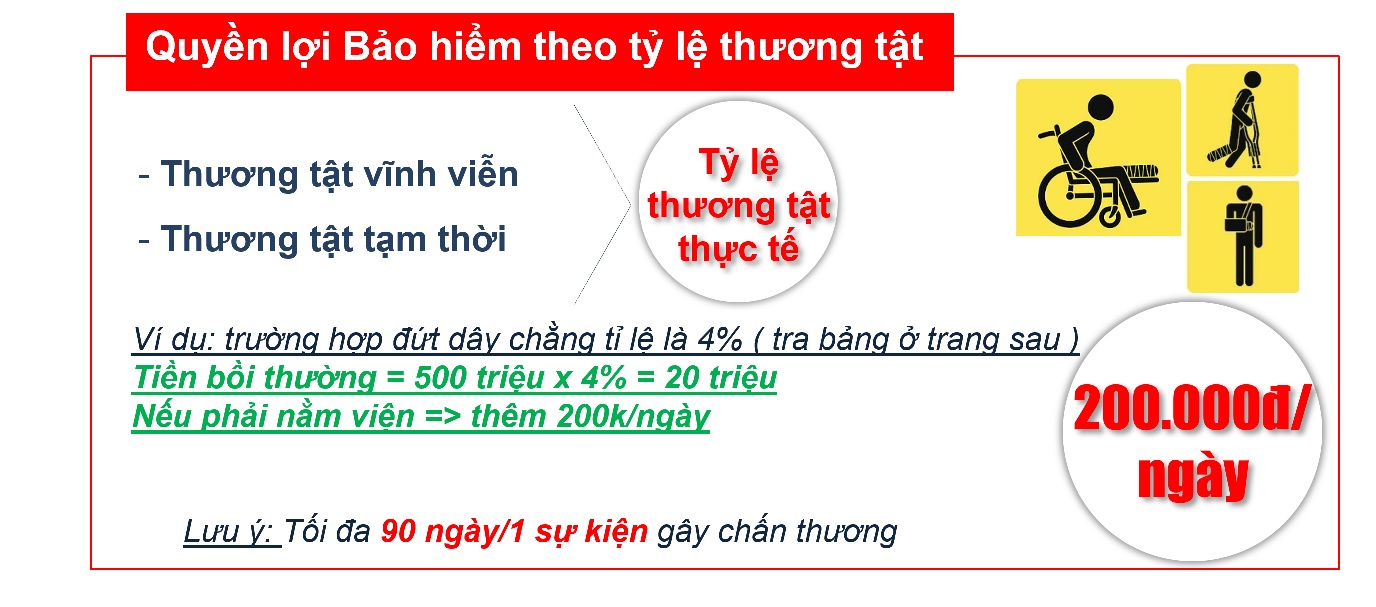 Quyền lợi Bảo hiểm theo tỷ lệ thương tật

- Thương tật vĩnh viễn

- Thương tật tạm thời

Tỷ lệ thương tật thực tế

Ví dụ: trường hợp đứt dây chằng tỉ lệ là 4% ( tra bảng ở trang sau )
Tiền bồi thường = 500 triệu x 4% = 20 triệu
Nếu phải nằm viện => thêm 200k/ngày

200.000đ/ ngày

Lưu ý: Tối đa 90 ngày/1 sự kiện gây chấn thương